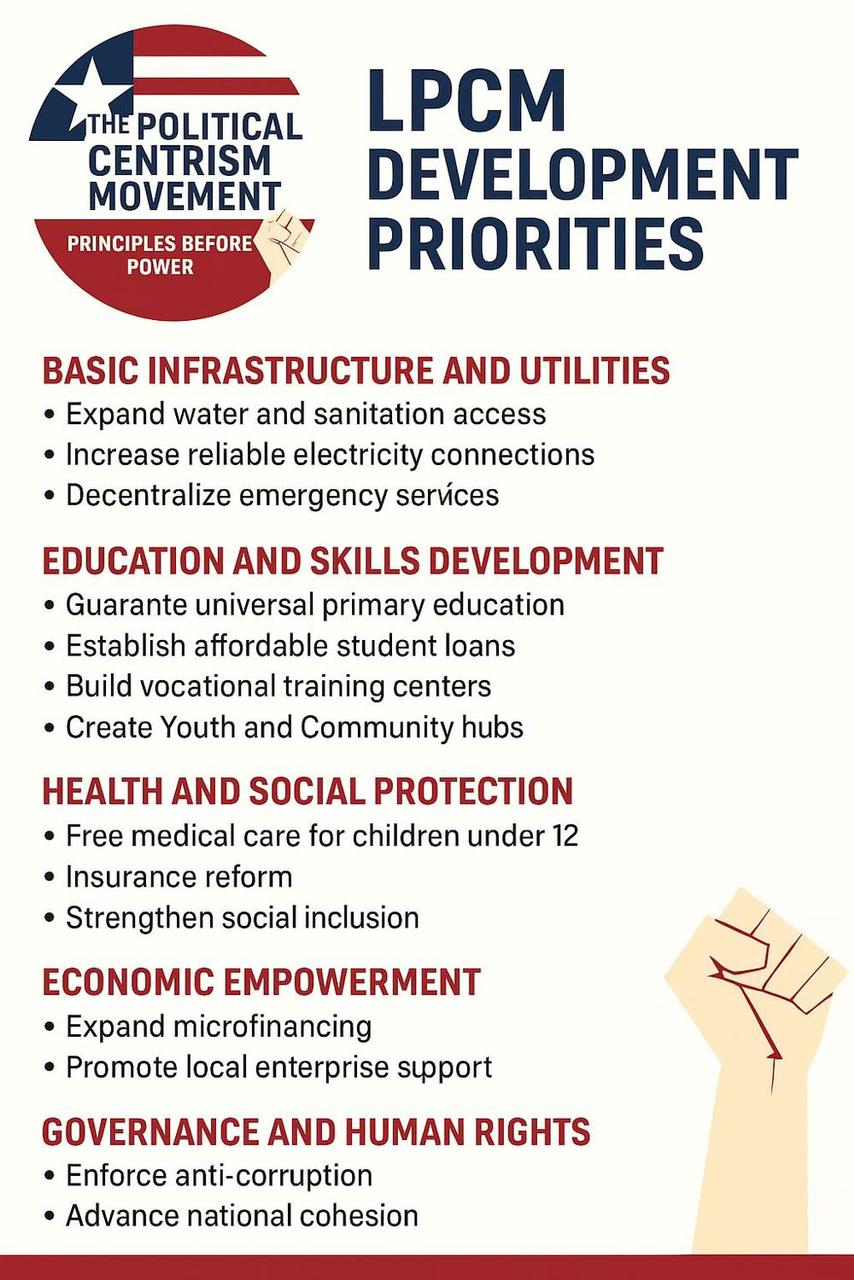 THE POLITICAL CENTRISM MOVEMENT
PRINCIPLES BEFORE POWER

LPCM DEVELOPMENT PRIORITIES

BASIC INFRASTRUCTURE AND UTILITIES
• Expand water and sanitation access
• Increase reliable electricity connections
• Decentralize emergency services

EDUCATION AND SKILLS DEVELOPMENT
• Guarante universal primary education
• Establish affordable student loans
• Build vocational training centers
• Create Youth and Community hubs

HEALTH AND SOCIAL PROTECTION
• Free medical care for children under 12
• Insurance reform
• Strengthen social inclusion

ECONOMIC EMPOWERMENT
• Expand microfinancing
• Promote local enterprise support

GOVERNANCE AND HUMAN RIGHTS
• Enforce anti-corruption
• Advance national cohesion